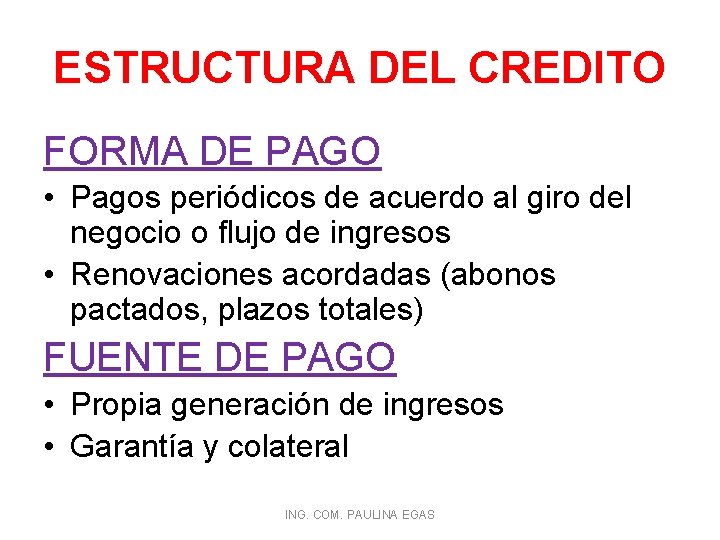 ESTRUCTURA DEL CREDITO

FORMA DE PAGO

• Pagos periódicos de acuerdo al giro del negocio o flujo de ingresos
• Renovaciones acordadas (abonos pactados, plazos totales)

FUENTE DE PAGO

• Propia generación de ingresos
• Garantía y colateral

ING. COM. PAULINA EGAS